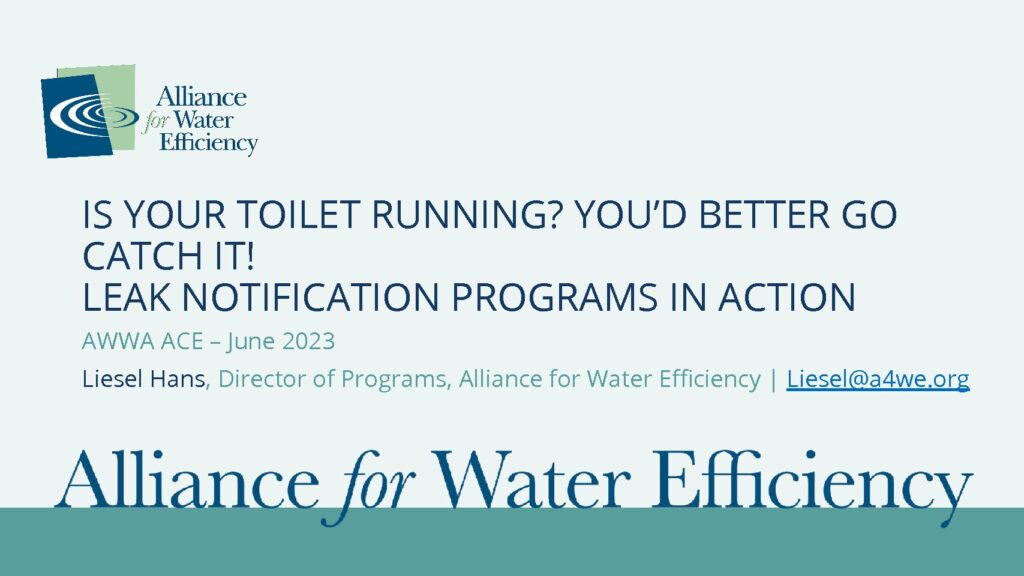 Alliance for Water Efficiency

IS YOUR TOILET RUNNING? YOU'D BETTER GO CATCH IT!
LEAK NOTIFICATION PROGRAMS IN ACTION

AWWA ACE – June 2023

Liesel Hans, Director of Programs, Alliance for Water Efficiency | Liesel@a4we.org

Alliance for Water Efficiency